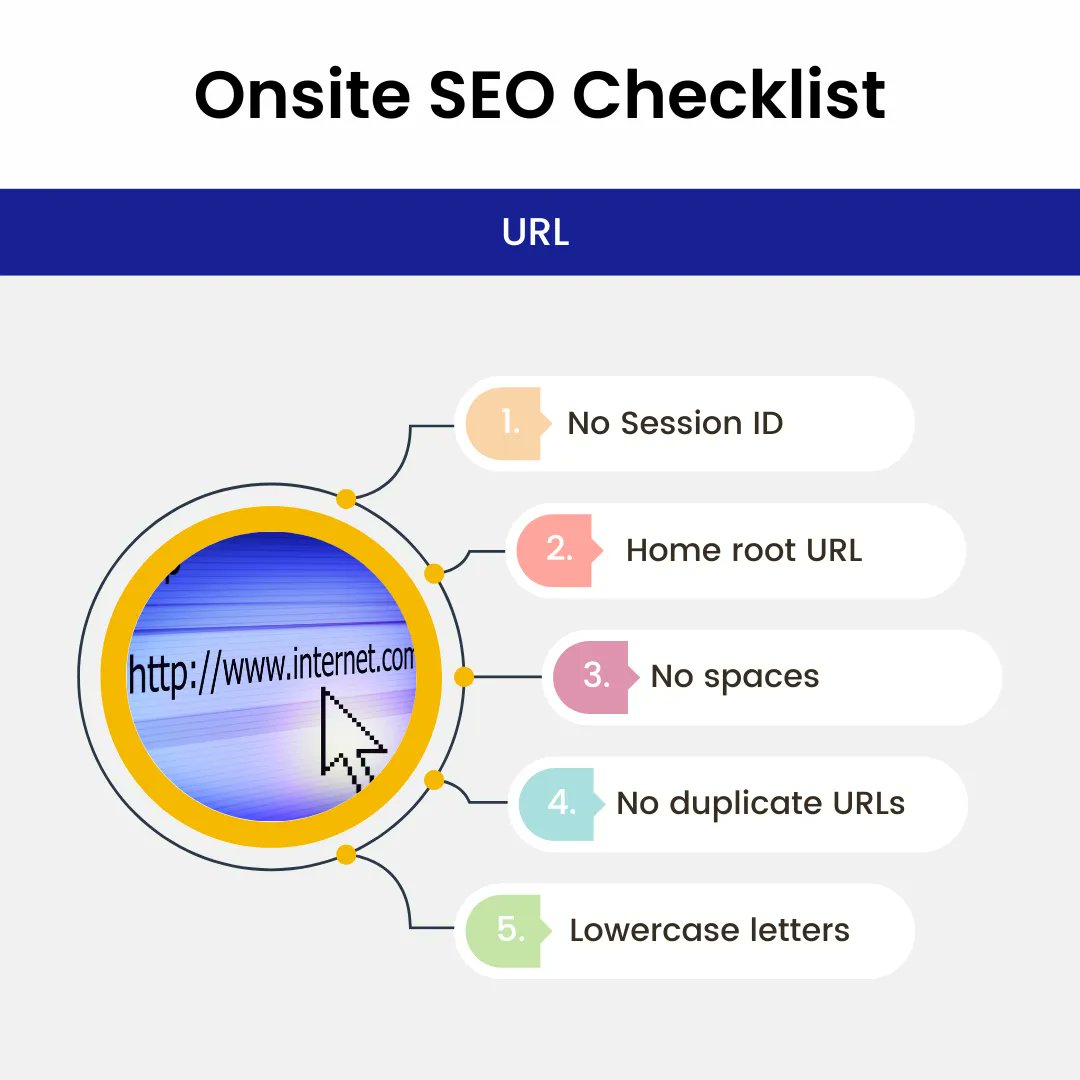 Onsite SEO Checklist

URL

http://www.internet.com

1. No Session ID

2. Home root URL

3. No spaces

4. No duplicate URLs

5. Lowercase letters